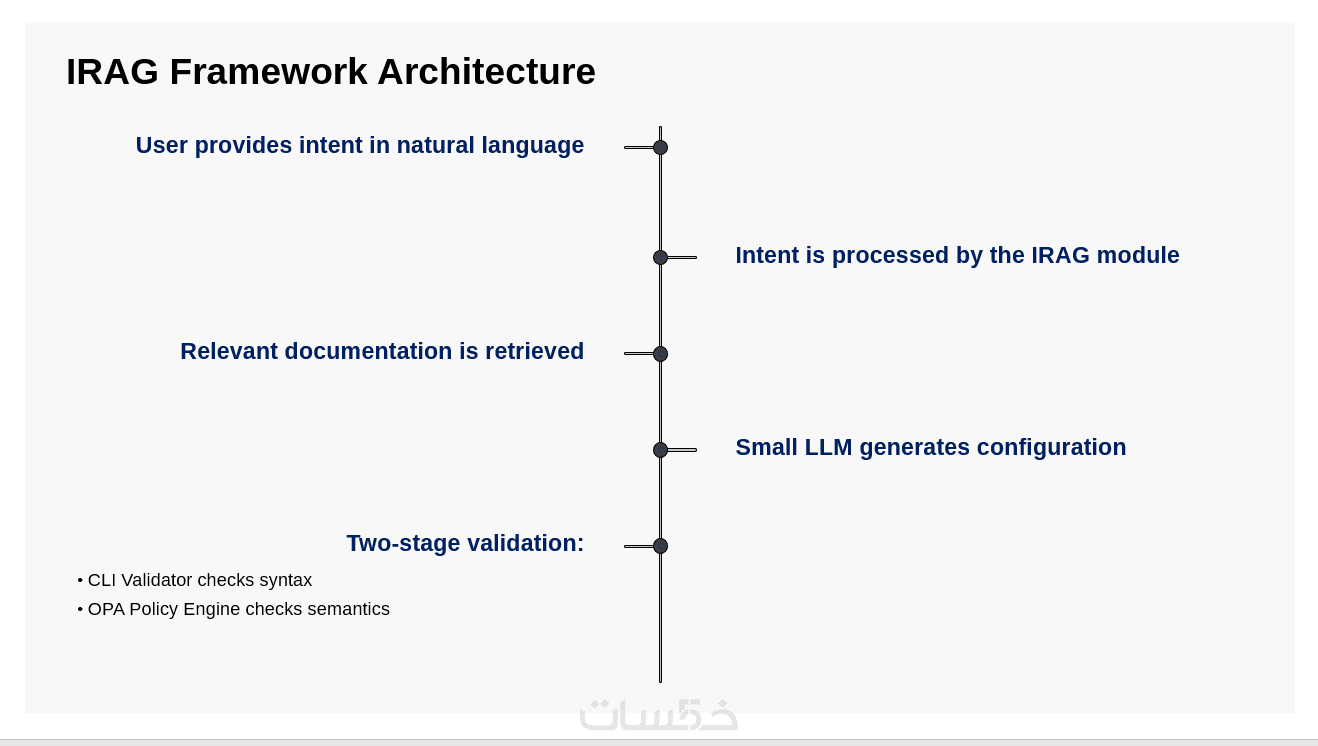 IRAG Framework Architecture

User provides intent in natural language

Intent is processed by the IRAG module

Relevant documentation is retrieved

Small LLM generates configuration

Two-stage validation:

• CLI Validator checks syntax
• OPA Policy Engine checks semantics

خمسات